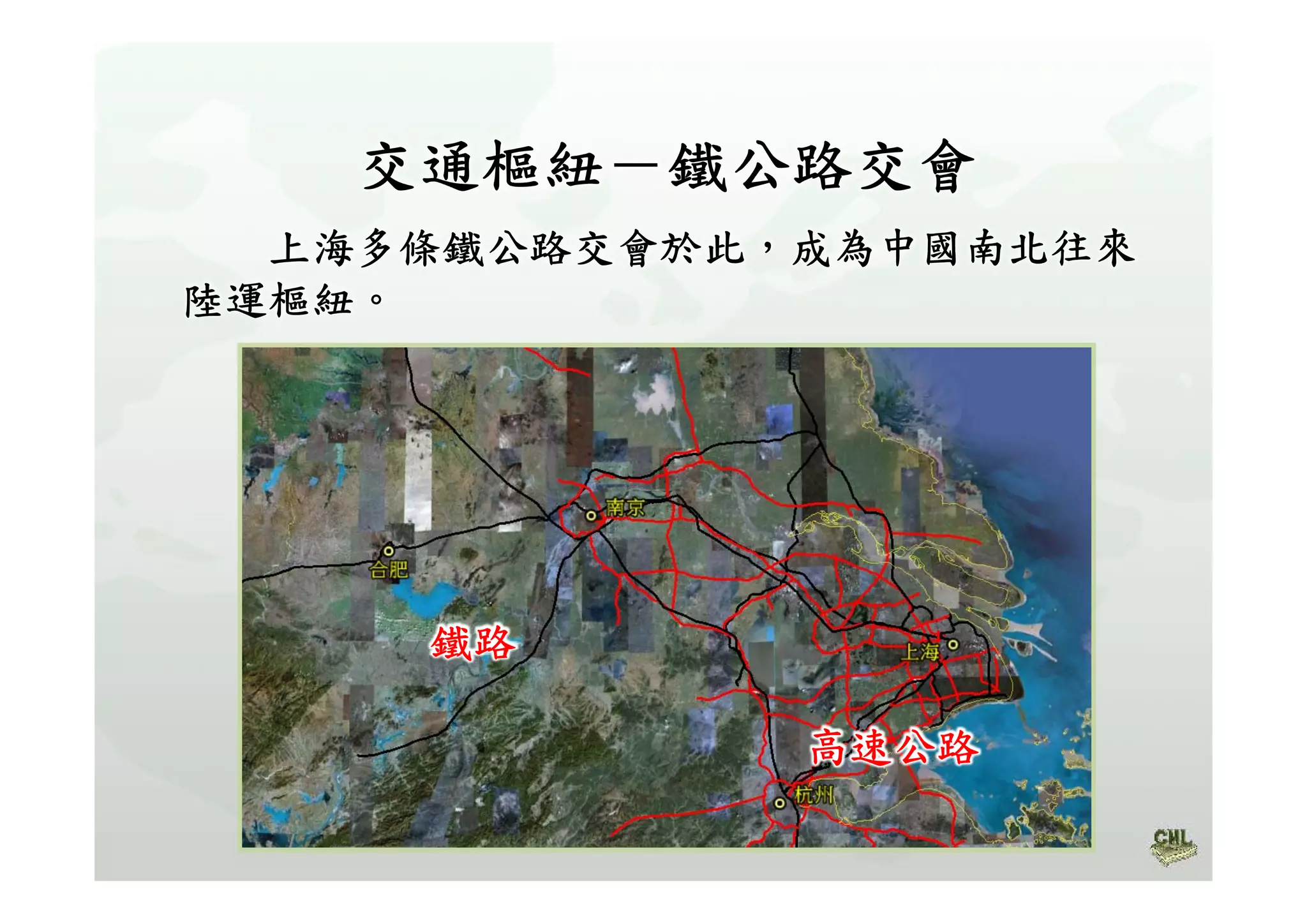 交通樞紐—鐵公路交會

上海多條鐵公路交會於此，成為中國南北往來陸運樞紐。

南京

合肥

鐵路

上海

高速公路

杭州

CML